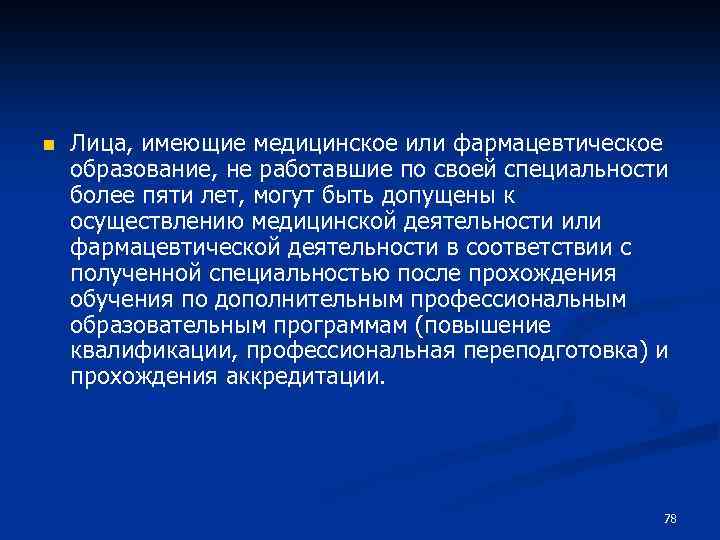 Лица, имеющие медицинское или фармацевтическое образование, не работавшие по своей специальности более пяти лет, могут быть допущены к осуществлению медицинской деятельности или фармацевтической деятельности в соответствии с полученной специальностью после прохождения обучения по дополнительным профессиональным образовательным программам (повышение квалификации, профессиональная переподготовка) и прохождения аккредитации.

78